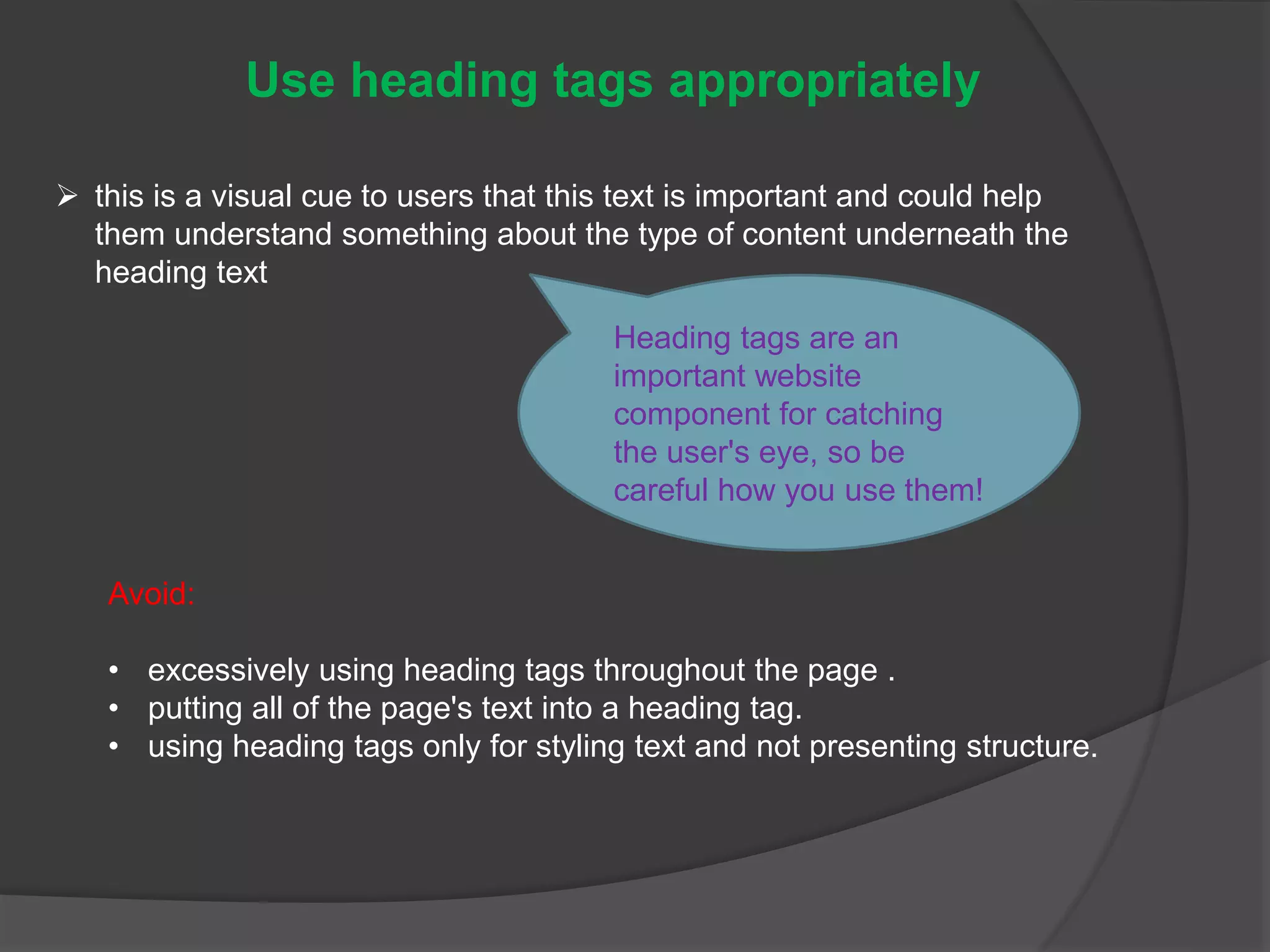 Use heading tags appropriately

➢ this is a visual cue to users that this text is important and could help them understand something about the type of content underneath the heading text

Heading tags are an important website component for catching the user's eye, so be careful how you use them!

Avoid:

• excessively using heading tags throughout the page .
• putting all of the page's text into a heading tag.
• using heading tags only for styling text and not presenting structure.